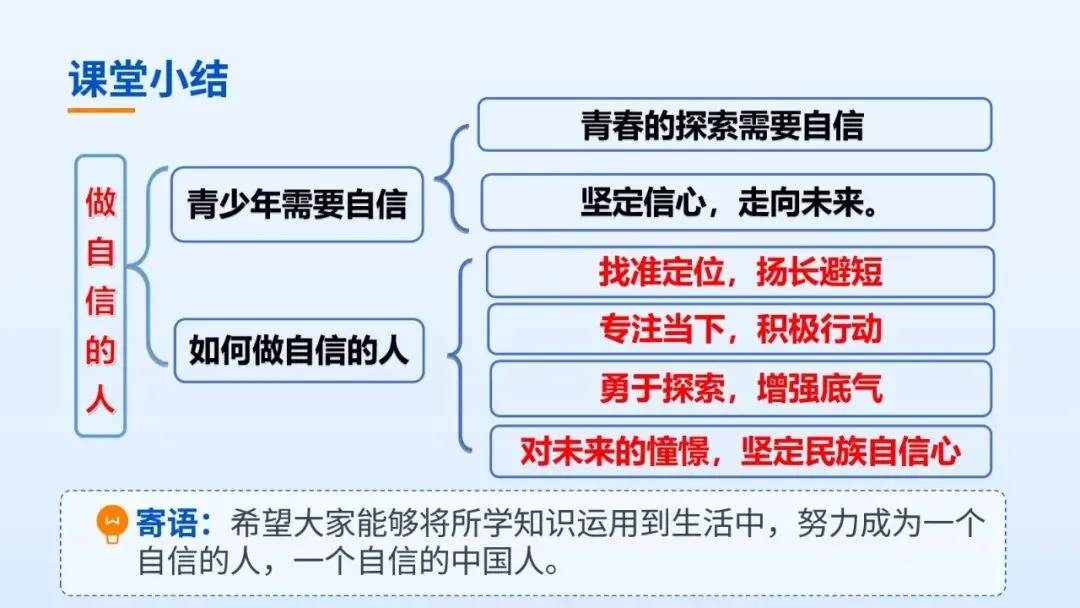 课堂小结

做自信的人

青少年需要自信

青春的探索需要自信

坚定信心，走向未来。

如何做自信的人

找准定位，扬长避短

专注当下，积极行动

勇于探索，增强底气

对未来的憧憬，坚定民族自信心

寄语：希望大家能够将所学知识运用到生活中，努力成为一个自信的人，一个自信的中国人。